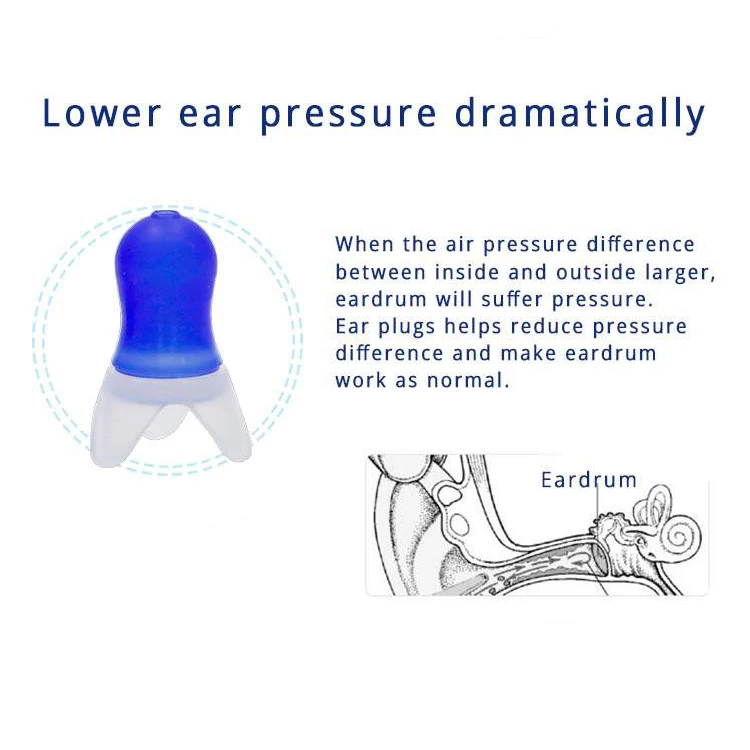 Lower ear pressure dramatically

When the air pressure difference between inside and outside larger, eardrum will suffer pressure. Ear plugs helps reduce pressure difference and make eardrum work as normal.

Eardrum